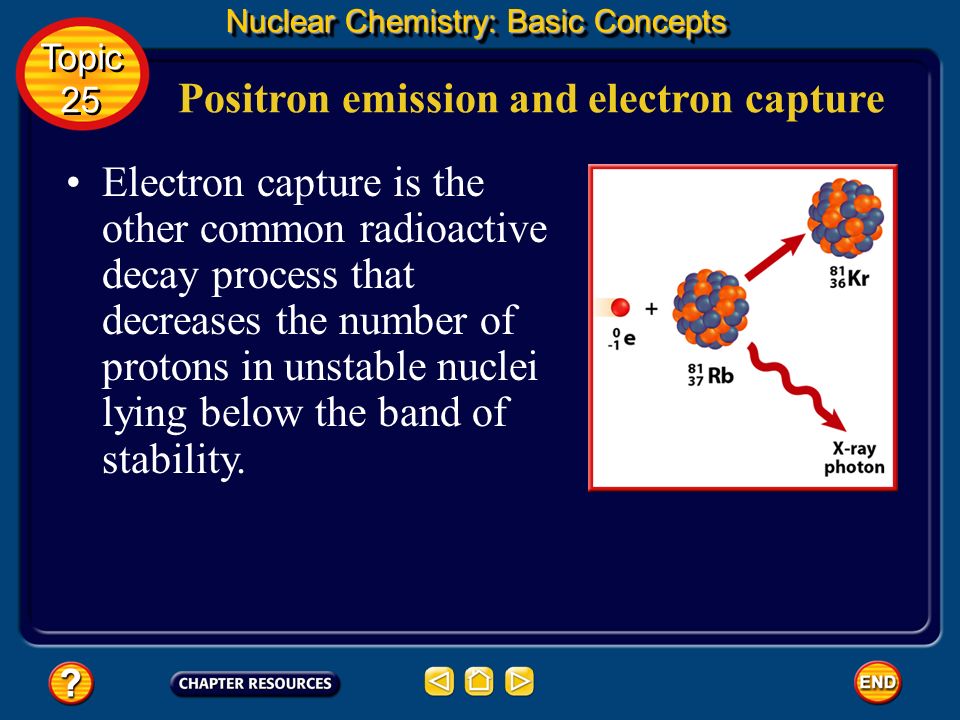 Nuclear Chemistry: Basic Concepts

Topic 25

Positron emission and electron capture

• Electron capture is the other common radioactive decay process that decreases the number of protons in unstable nuclei lying below the band of stability.

$^{0}_{-1}e$ + $^{81}_{37}Rb$

$^{81}_{36}Kr$

X-ray photon

?

CHAPTER RESOURCES

END